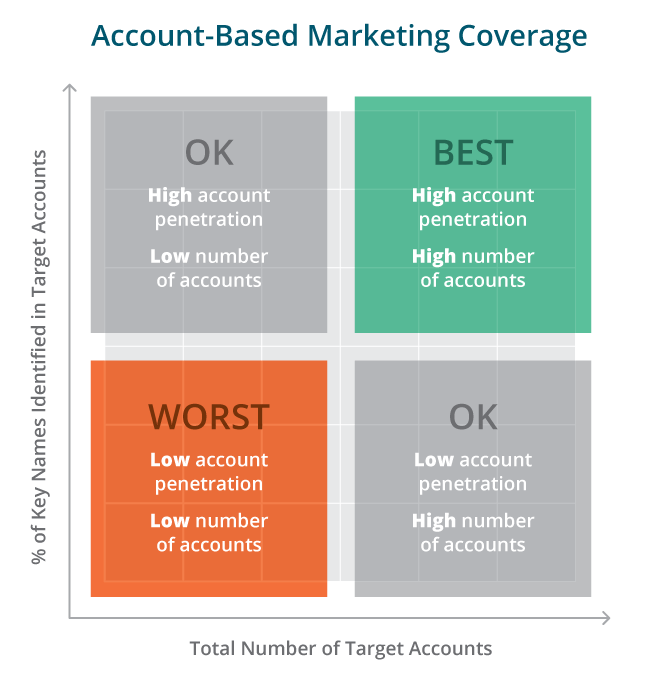 Account-Based Marketing Coverage

% of Key Names Identified in Target Accounts

OK

High account penetration

Low number of accounts

BEST

High account penetration

High number of accounts

WORST

Low account penetration

Low number of accounts

OK

Low account penetration

High number of accounts

Total Number of Target Accounts